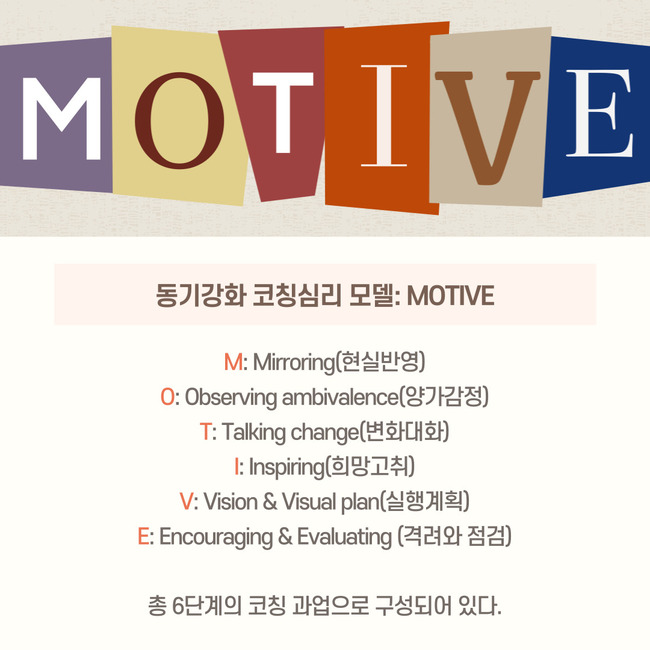 MOTIVE

동기강화 코칭심리 모델: MOTIVE

M: Mirroring(현실반영)
O: Observing ambivalence(양가감정)
T: Talking change(변화대화)
I: Inspiring(희망고취)
V: Vision & Visual plan(실행계획)
E: Encouraging & Evaluating (격려와 점검)

총 6단계의 코칭 과업으로 구성되어 있다.